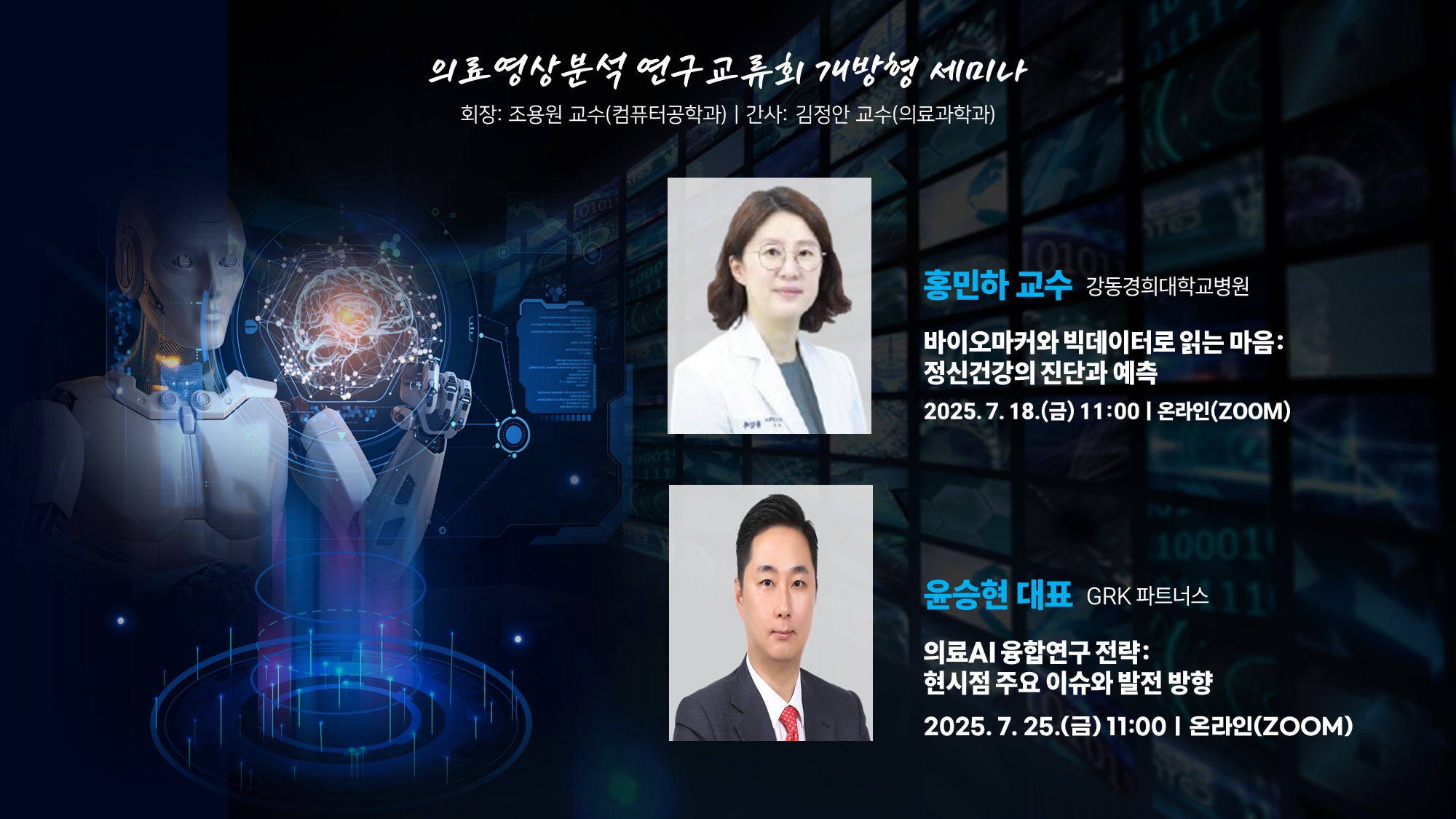 의료영상분석 연구교류회 개방형 세미나

회장: 조용원 교수(컴퓨터공학과) | 간사: 김정안 교수(의료과학과)

홍민하 교수 강동경희대학교병원

바이오마커와 빅데이터로 읽는 마음: 정신건강의 진단과 예측

2025. 7. 18.(금) 11:00 | 온라인(ZOOM)

윤승현 대표 GRK 파트너스

의료AI 융합연구 전략: 현시점 주요 이슈와 발전 방향

2025. 7. 25.(금) 11:00 | 온라인(ZOOM)